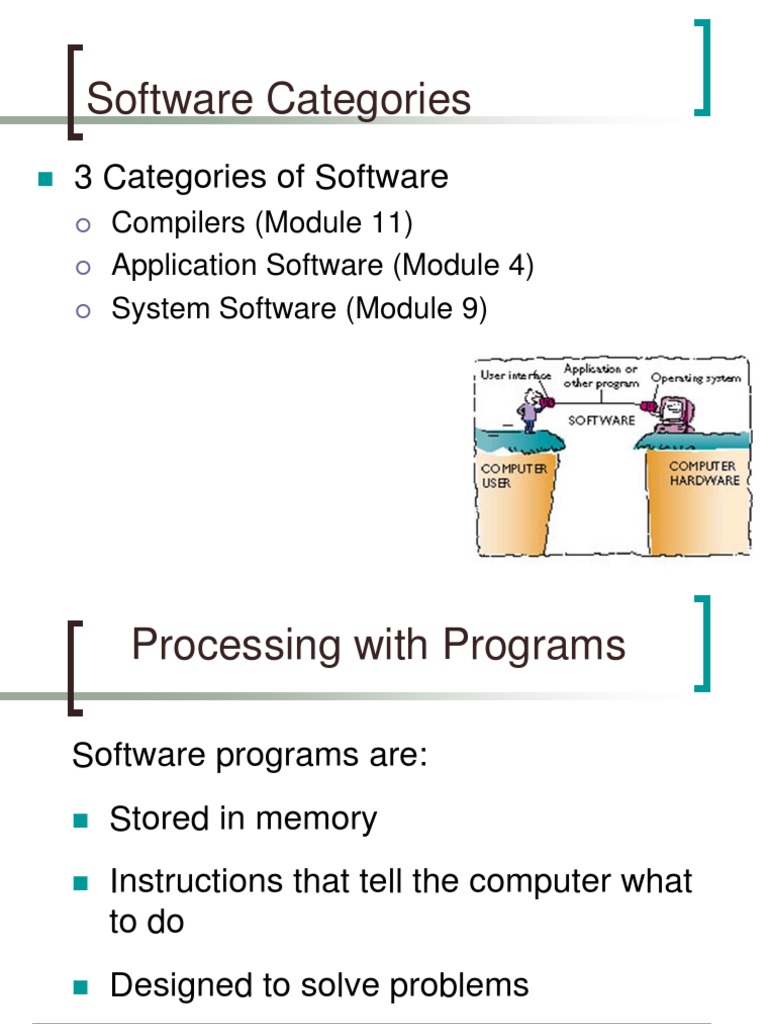 Software Categories

3 Categories of Software
Compilers (Module 11)
Application Software (Module 4)
System Software (Module 9)

User interface
Application or other program
Operating system
SOFTWARE
COMPUTER USER
COMPUTER HARDWARE

Processing with Programs

Software programs are:

Stored in memory

Instructions that tell the computer what to do

Designed to solve problems